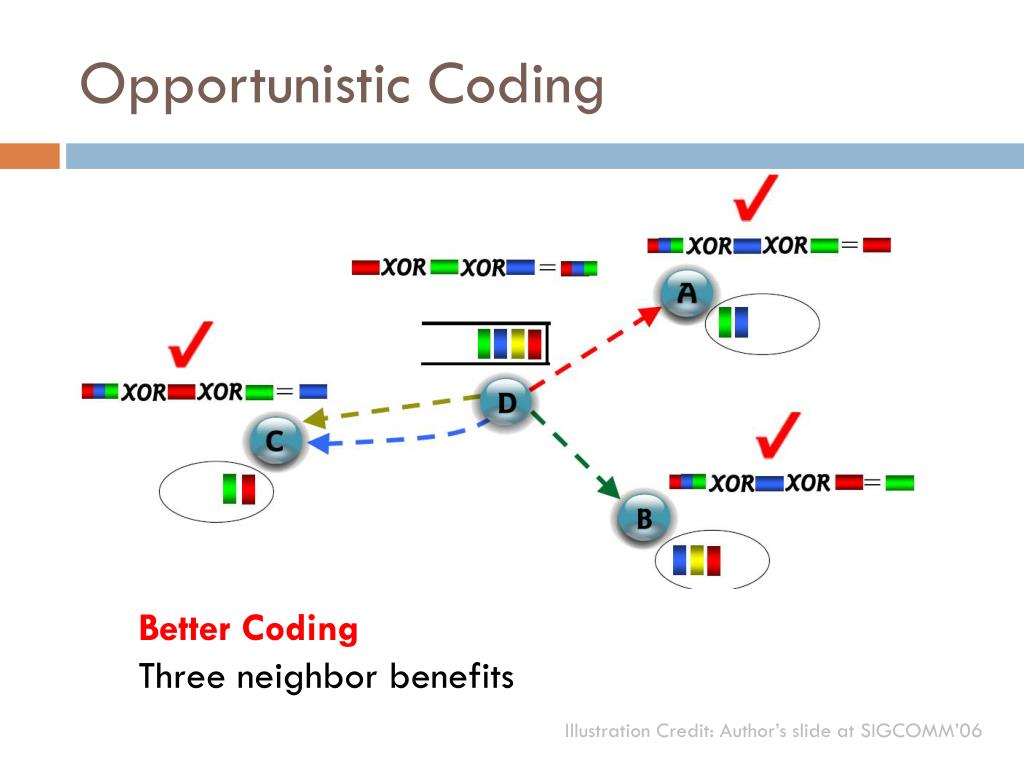 Opportunistic Coding

XOR XOR =

XOR XOR =

A

XOR XOR =

D

C

XOR XOR =

B

Better Coding
Three neighbor benefits

Illustration Credit: Author's slide at SIGCOMM'06